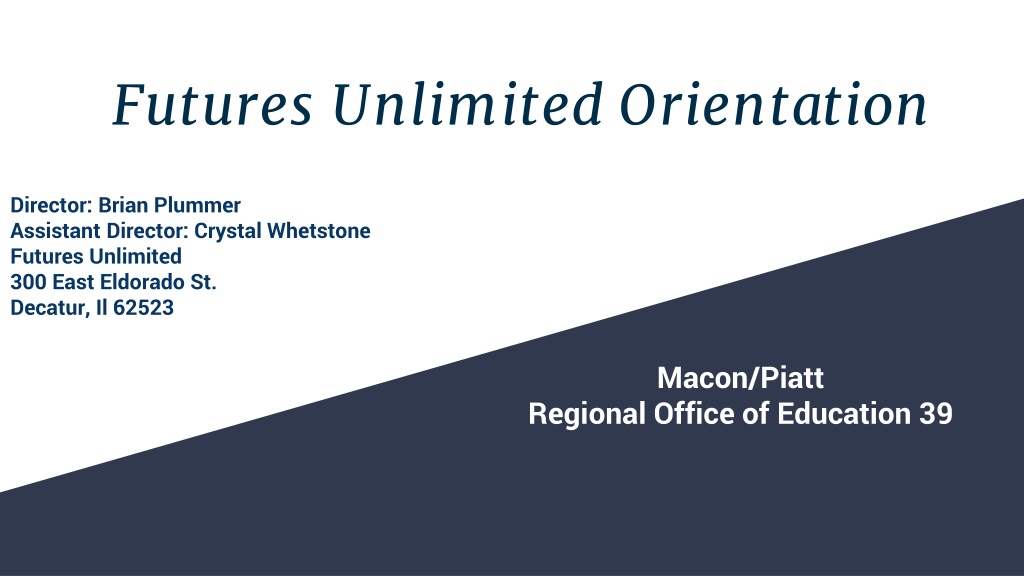 Futures Unlimited Orientation

Director: Brian Plummer
Assistant Director: Crystal Whetstone
Futures Unlimited
300 East Eldorado St.
Decatur, Il 62523

Macon/Piatt
Regional Office of Education 39